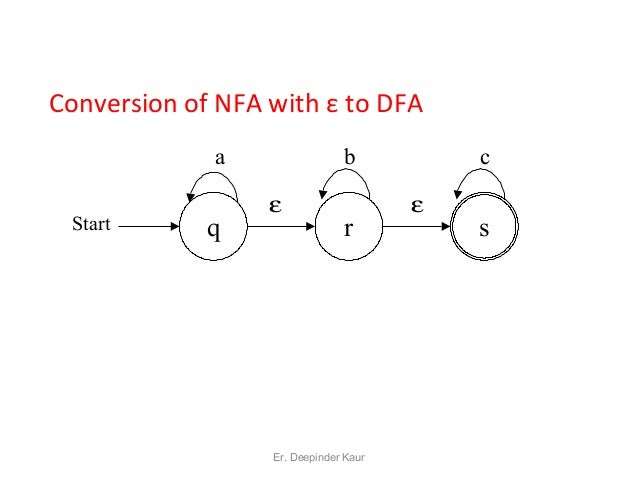 Conversion of NFA with ε to DFA

a
b
c
Start
q
ε
r
ε
s

Er. Deepinder Kaur